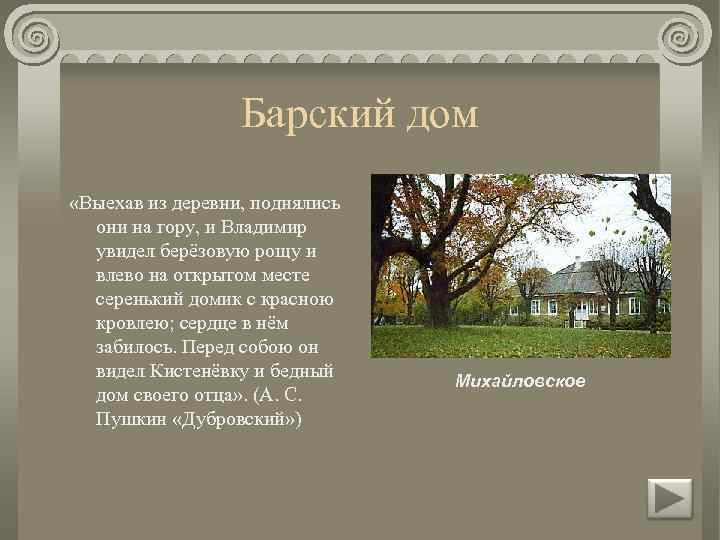 Барский дом

«Выехав из деревни, поднялись они на гору, и Владимир увидел берёзовую рощу и влево на открытом месте серенький домик с красною кровлею; сердце в нём забилось. Перед собою он видел Кистенёвку и бедный дом своего отца». (А. С. Пушкин «Дубровский»)

Михайловское